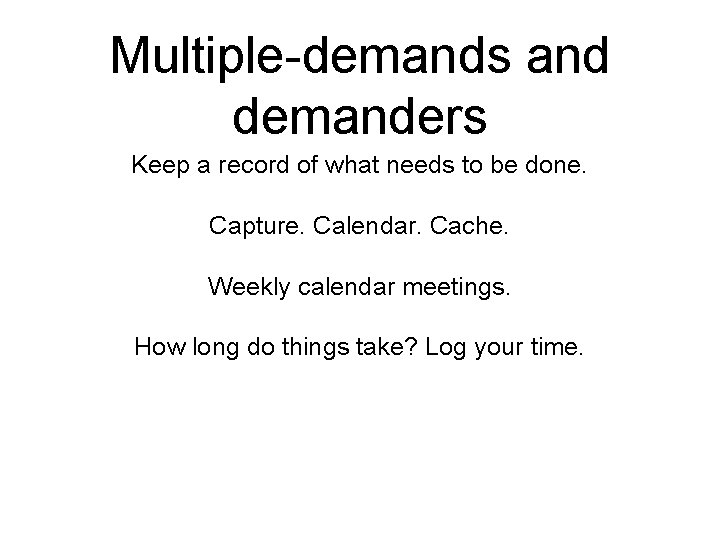 Multiple-demands and demanders

Keep a record of what needs to be done.

Capture. Calendar. Cache.

Weekly calendar meetings.

How long do things take? Log your time.